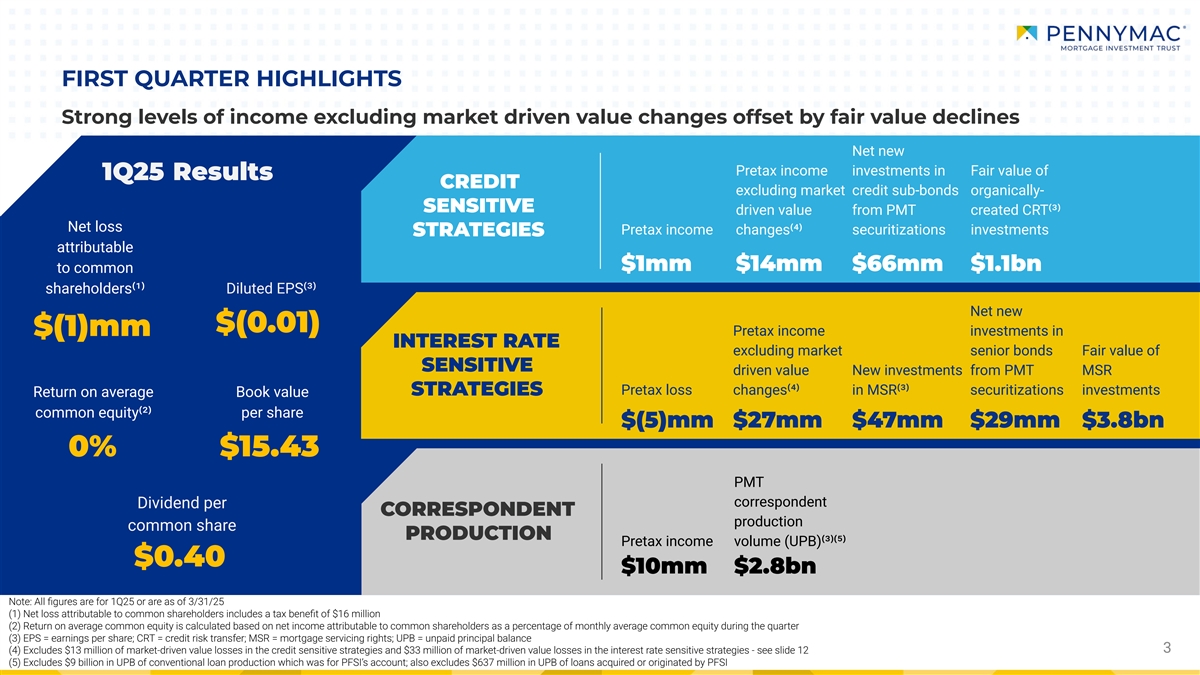 PENNYMAC®
MORTGAGE INVESTMENT TRUST

FIRST QUARTER HIGHLIGHTS

Strong levels of income excluding market driven value changes offset by fair value declines

1Q25 Results

Net loss attributable to common shareholders$^{(1)}$

$(1)mm

Diluted EPS$^{(3)}$

$(0.01)

Return on average common equity$^{(2)}$

0%

Book value per share

$15.43

Dividend per common share

$0.40

CREDIT SENSITIVE STRATEGIES

Pretax income
$1mm

Pretax income excluding market driven value changes$^{(4)}$
$14mm

Net new investments in credit sub-bonds from PMT securitizations
$66mm

Fair value of organically-created CRT$^{(3)}$ investments
$1.1bn

INTEREST RATE SENSITIVE STRATEGIES

Pretax loss
$(5)mm

Pretax income excluding market driven value changes$^{(4)}$
$27mm

New investments in MSR$^{(3)}$
$47mm

Net new investments in senior bonds from PMT securitizations
$29mm

Fair value of MSR investments
$3.8bn

CORRESPONDENT PRODUCTION

Pretax income
$10mm

PMT correspondent production volume (UPB)$^{(3)(5)}$
$2.8bn

Note: All figures are for 1Q25 or are as of 3/31/25
(1) Net loss attributable to common shareholders includes a tax benefit of $16 million
(2) Return on average common equity is calculated based on net income attributable to common shareholders as a percentage of monthly average common equity during the quarter
(3) EPS = earnings per share; CRT = credit risk transfer; MSR = mortgage servicing rights; UPB = unpaid principal balance
(4) Excludes $13 million of market-driven value losses in the credit sensitive strategies and $33 million of market-driven value losses in the interest rate sensitive strategies - see slide 12
(5) Excludes $9 billion in UPB of conventional loan production which was for PFSI's account; also excludes $637 million in UPB of loans acquired or originated by PFSI

3